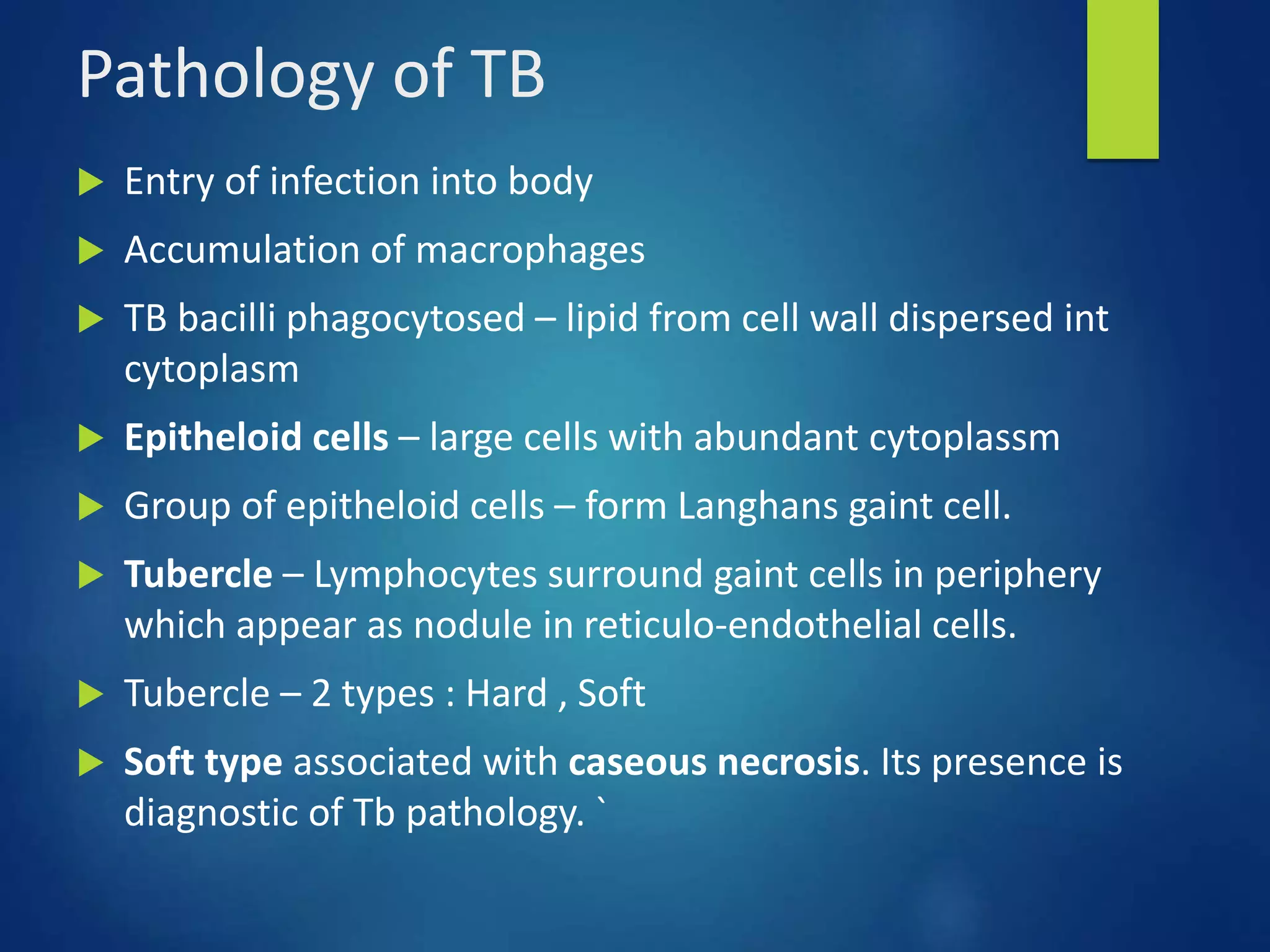 Pathology of TB

Entry of infection into body

Accumulation of macrophages

TB bacilli phagocytosed – lipid from cell wall dispersed int cytoplasm

Epitheloid cells – large cells with abundant cytoplassm

Group of epitheloid cells – form Langhans gaint cell.

Tubercle – Lymphocytes surround gaint cells in periphery which appear as nodule in reticulo-endothelial cells.

Tubercle – 2 types : Hard , Soft

Soft type associated with caseous necrosis. Its presence is diagnostic of Tb pathology. `